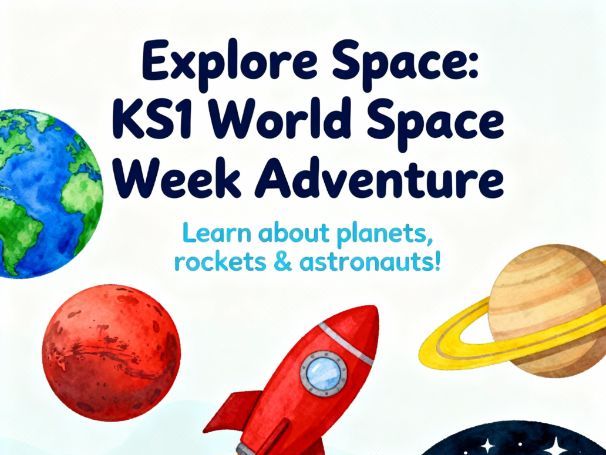 Explore Space:
KS1 World Space Week Adventure

Learn about planets, rockets & astronauts!